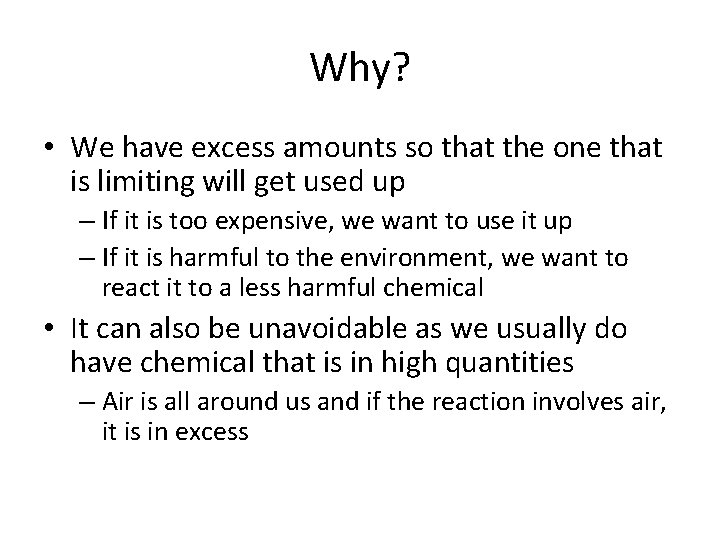 Why?

• We have excess amounts so that the one that is limiting will get used up
– If it is too expensive, we want to use it up
– If it is harmful to the environment, we want to react it to a less harmful chemical

• It can also be unavoidable as we usually do have chemical that is in high quantities
– Air is all around us and if the reaction involves air, it is in excess